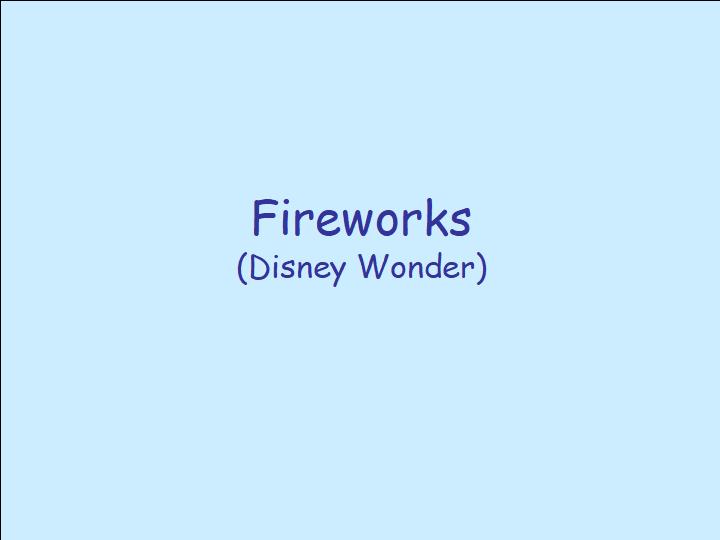 Fireworks
(Disney Wonder)